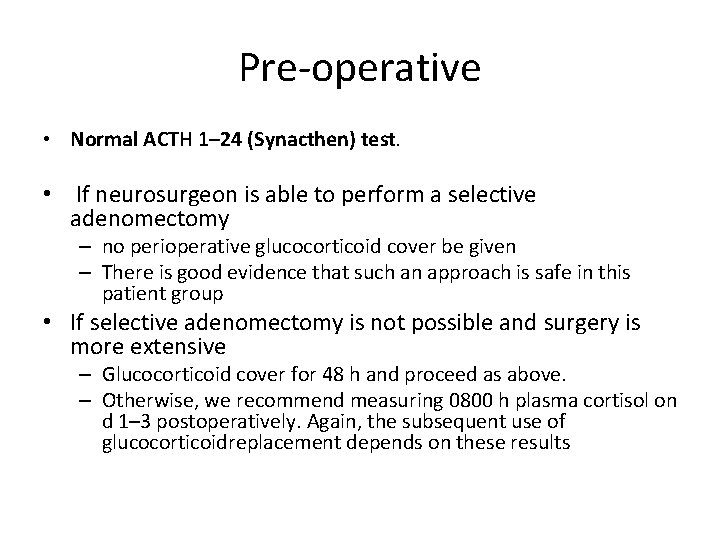 Pre-operative

• Normal ACTH 1–24 (Synacthen) test.

• If neurosurgeon is able to perform a selective adenomectomy
  – no perioperative glucocorticoid cover be given
  – There is good evidence that such an approach is safe in this patient group

• If selective adenomectomy is not possible and surgery is more extensive
  – Glucocorticoid cover for 48 h and proceed as above.
  – Otherwise, we recommend measuring 0800 h plasma cortisol on d 1–3 postoperatively. Again, the subsequent use of glucocorticoidreplacement depends on these results